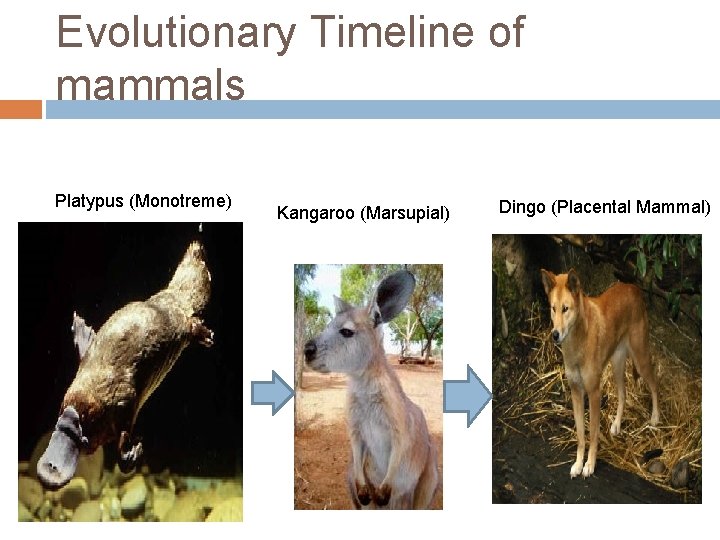 Evolutionary Timeline of mammals

Platypus (Monotreme)

Kangaroo (Marsupial)

Dingo (Placental Mammal)